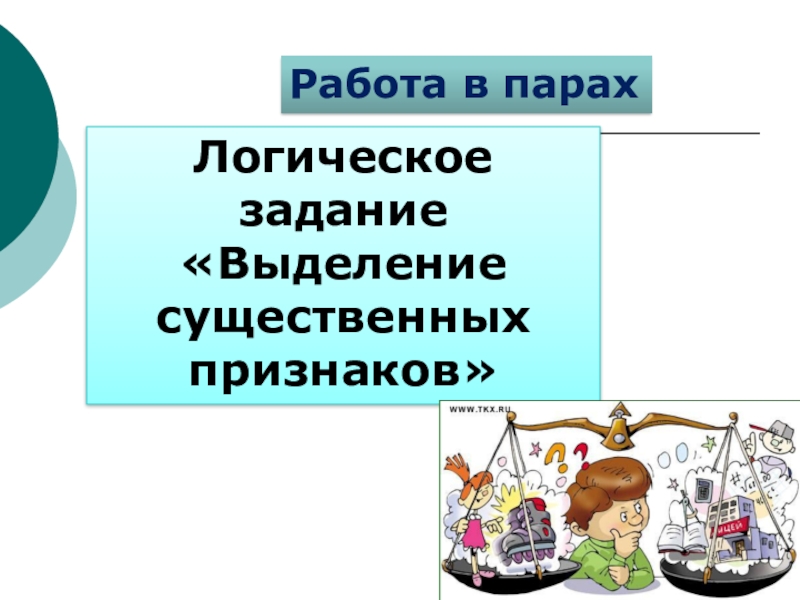 Работа в парах

Логическое задание «Выделение существенных признаков»

WWW.TKX.RU

ЛИЦЕЙ